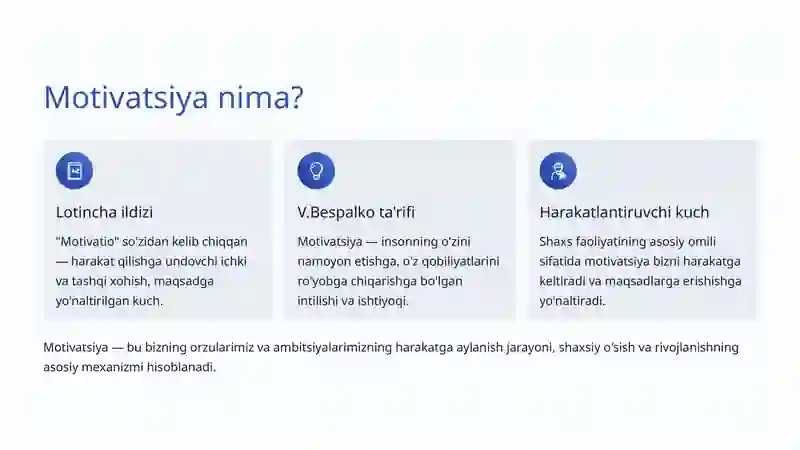 Motivatsiya nima?

Lotincha ildizi

"Motivatio" so'zidan kelib chiqqan — harakat qilishga undovchi ichki va tashqi xohish, maqsadga yo'naltirilgan kuch.

V.Bespalko ta'rifi

Motivatsiya — insonning o'zini namoyon etishga, o'z qobiliyatlarini ro'yobga chiqarishga bo'lgan intilishi va ishtiyoqi.

Harakatlantiruvchi kuch

Shaxs faoliyatining asosiy omili sifatida motivatsiya bizni harakatga keltiradi va maqsadlarga erishishga yo'naltiradi.

Motivatsiya — bu bizning orzularimiz va ambitsiyalarimizning harakatga aylanish jarayoni, shaxsiy o'sish va rivojlanishning asosiy mexanizmi hisoblanadi.